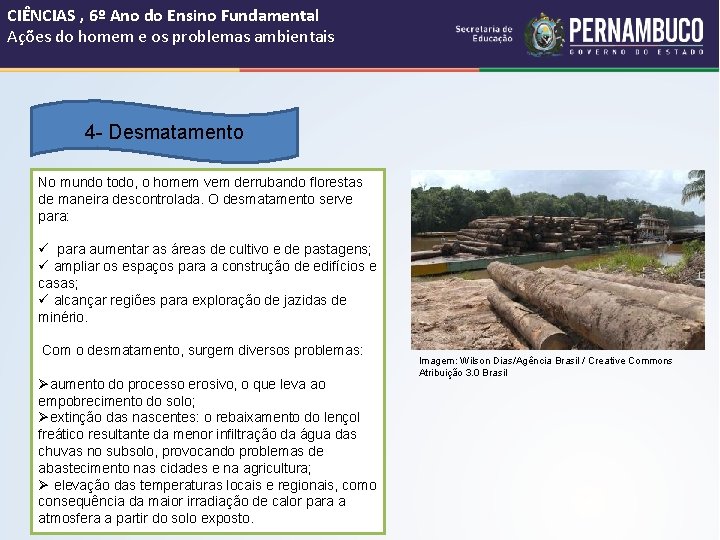 CIÊNCIAS , 6º Ano do Ensino Fundamental
Ações do homem e os problemas ambientais

Secretaria de Educação
PERNAMBUCO
GOVERNO DO ESTADO

4- Desmatamento

No mundo todo, o homem vem derrubando florestas de maneira descontrolada. O desmatamento serve para:

✓ para aumentar as áreas de cultivo e de pastagens;
✓ ampliar os espaços para a construção de edifícios e casas;
✓ alcançar regiões para exploração de jazidas de minério.

Com o desmatamento, surgem diversos problemas:

➢aumento do processo erosivo, o que leva ao empobrecimento do solo;
➢extinção das nascentes: o rebaixamento do lençol freático resultante da menor infiltração da água das chuvas no subsolo, provocando problemas de abastecimento nas cidades e na agricultura;
➢ elevação das temperaturas locais e regionais, como consequência da maior irradiação de calor para a atmosfera a partir do solo exposto.

Imagem: Wilson Dias/Agência Brasil / Creative Commons Atribuição 3.0 Brasil